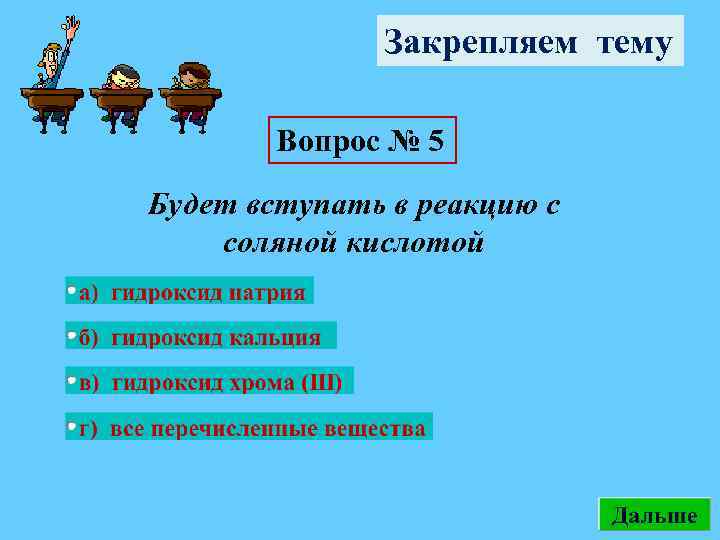 Закрепляем тему

Вопрос № 5

Будет вступать в реакцию с соляной кислотой

а) гидроксид натрия

б) гидроксид кальция

в) гидроксид хрома (III)

г) все перечисленные вещества

Дальше